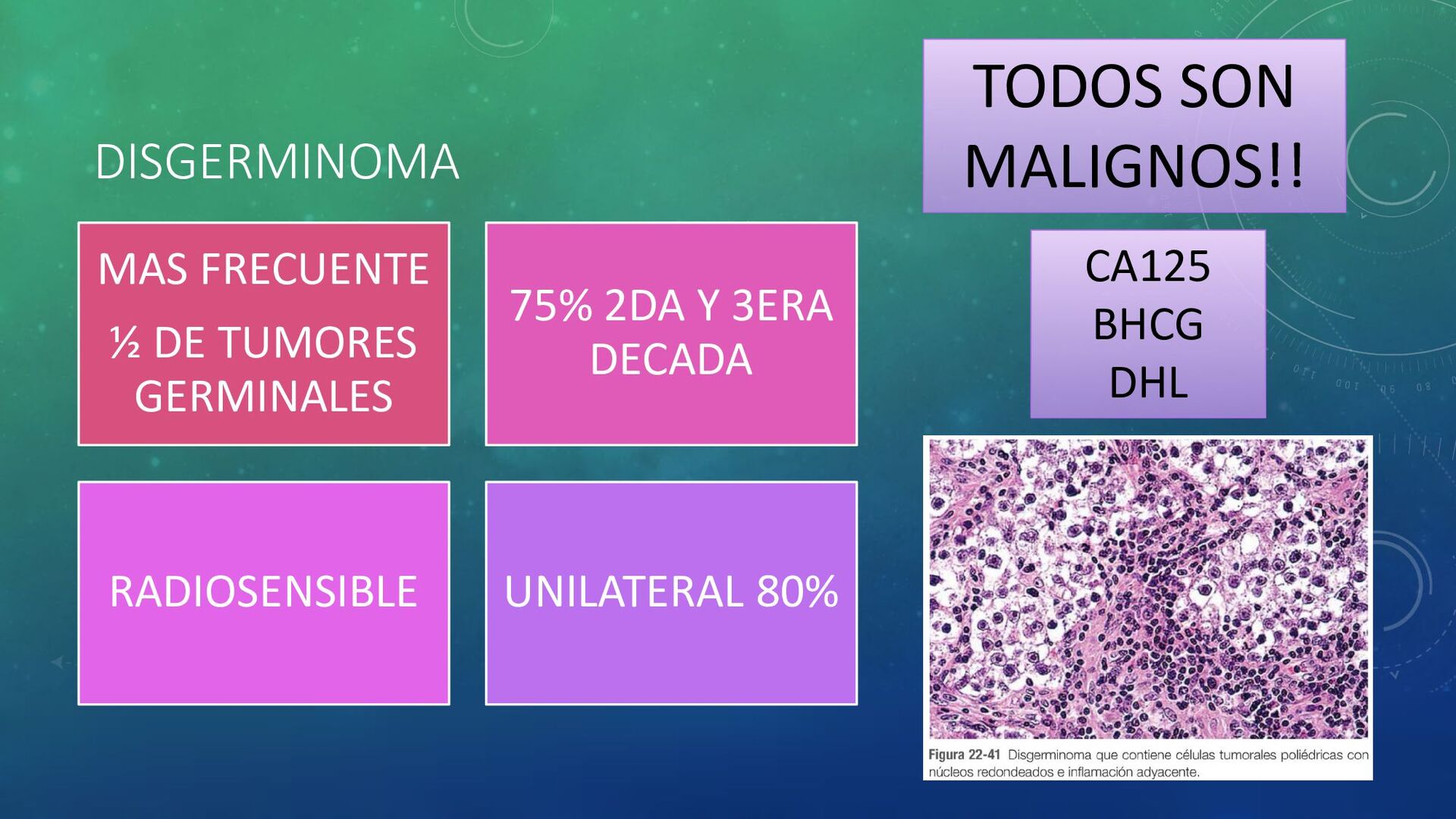 DISGERMINOMA

MAS FRECUENTE

½ DE TUMORES GERMINALES

75% 2DA Y 3ERA DECADA

RADIOSENSIBLE

UNILATERAL 80%

TODOS SON MALIGNOS!!

CA125
BHCG
DHL

Figura 22-41 Disgerminoma que contiene células tumorales poliédricas con núcleos redondeados e inflamación adyacente.